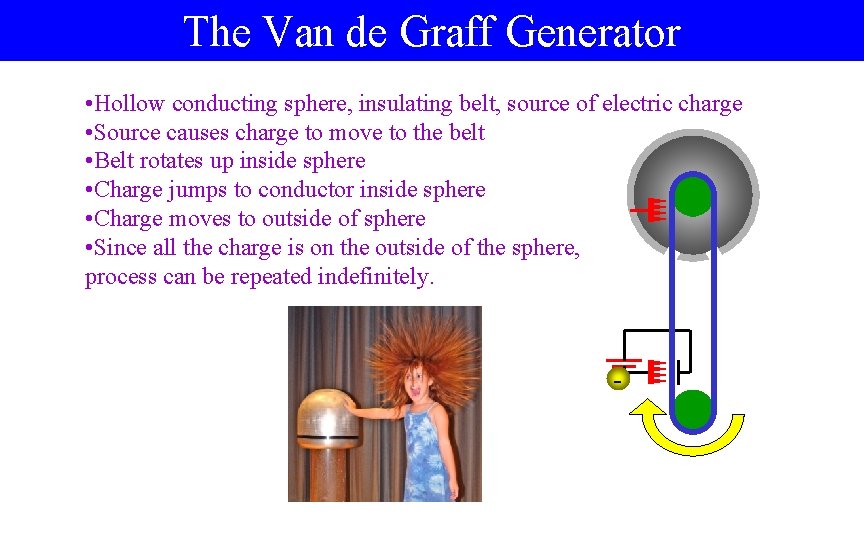 The Van de Graff Generator

•Hollow conducting sphere, insulating belt, source of electric charge
•Source causes charge to move to the belt
•Belt rotates up inside sphere
•Charge jumps to conductor inside sphere
•Charge moves to outside of sphere
•Since all the charge is on the outside of the sphere, process can be repeated indefinitely.

-